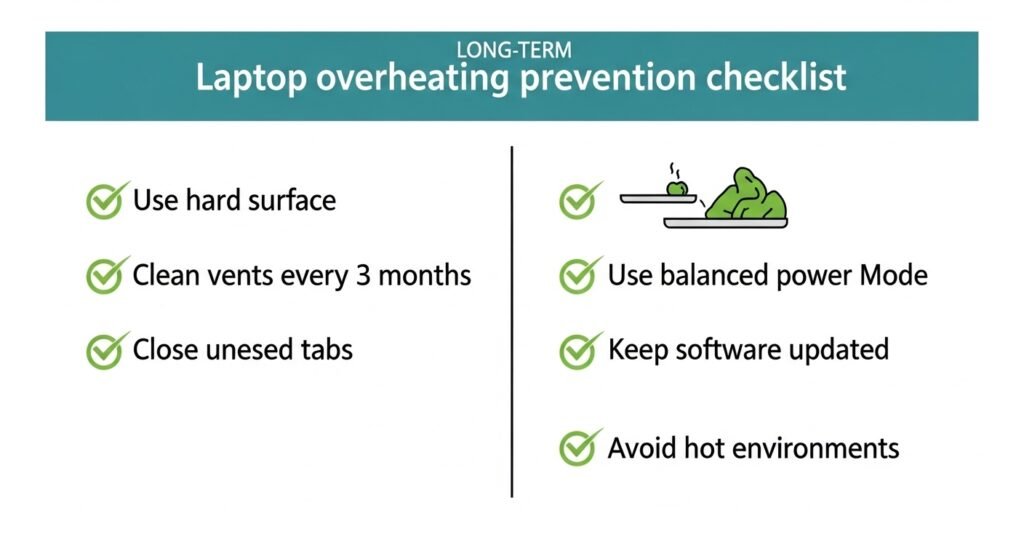 LONG-TERM
Laptop overheating prevention checklist

Use hard surface

Clean vents every 3 months

Close unesed tabs

Use balanced power Mode

Keep software updated

Avoid hot environments